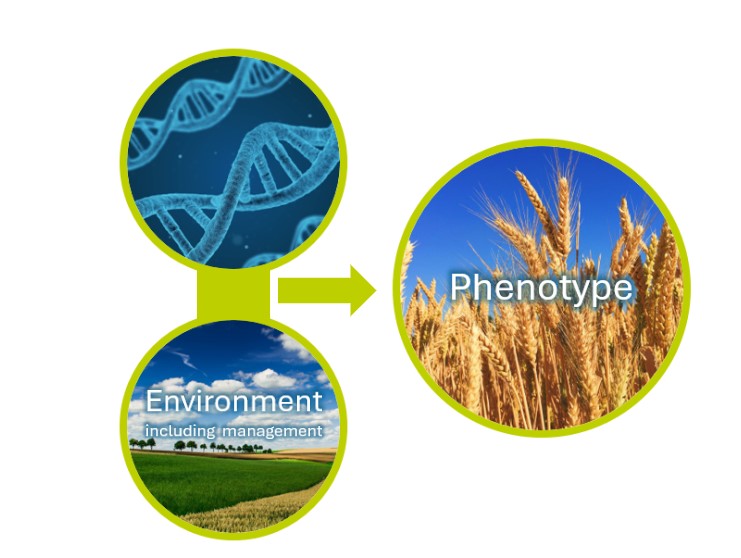 Environment
including management

Phenotype